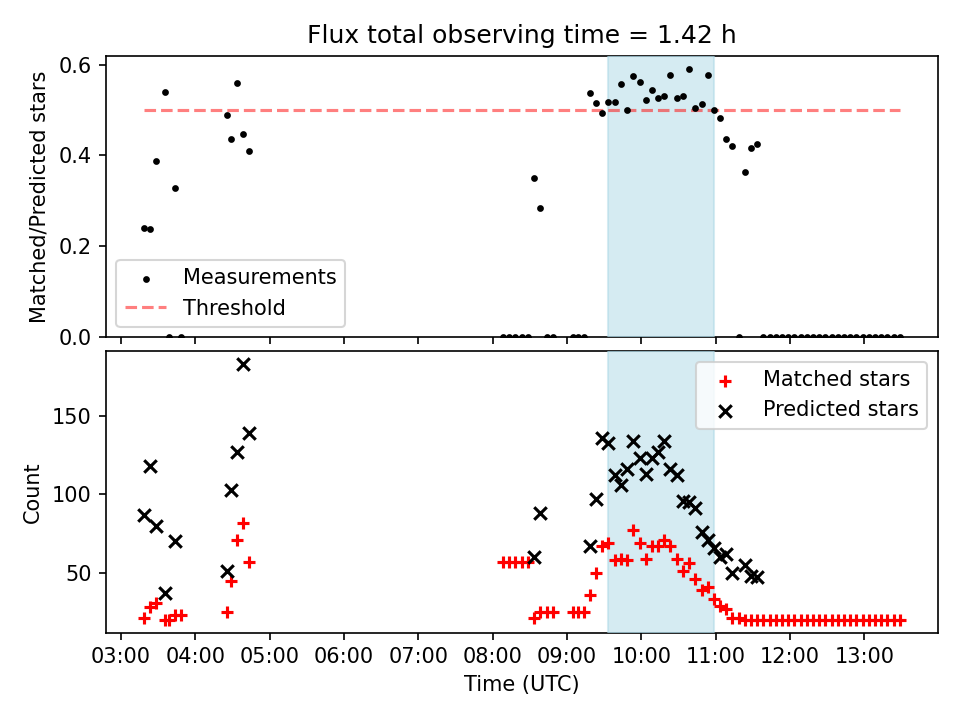 Flux total observing time = 1.42 h

Matched/Predicted stars

0.6
0.4
0.2
0.0

Measurements
Threshold

Count

150
100
50

Matched stars
Predicted stars

03:00 04:00 05:00 06:00 07:00 08:00 09:00 10:00 11:00 12:00 13:00

Time (UTC)